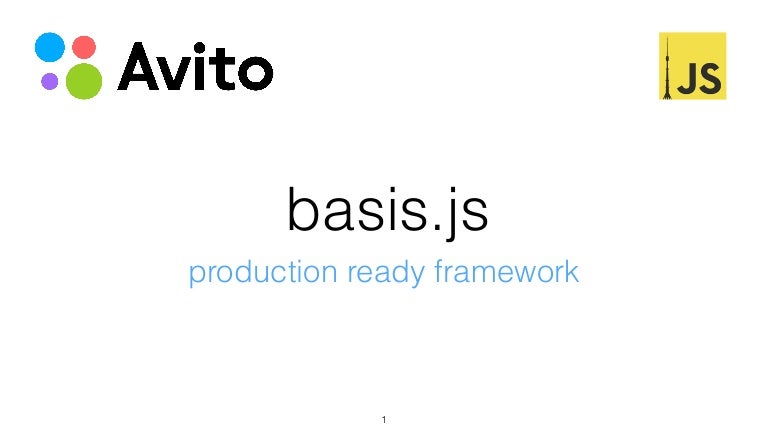 Avito

JS

basis.js

production ready framework

1